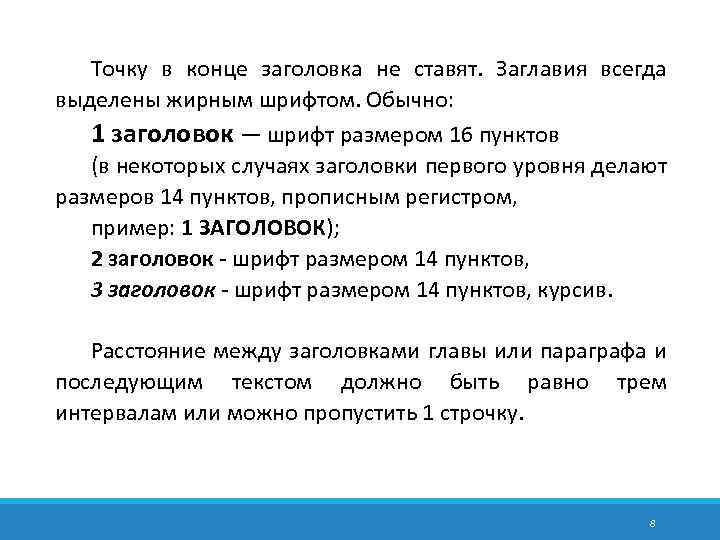 Точку в конце заголовка не ставят. Заглавия всегда выделены жирным шрифтом. Обычно:

1 заголовок — шрифт размером 16 пунктов

(в некоторых случаях заголовки первого уровня делают размеров 14 пунктов, прописным регистром,

пример: 1 ЗАГОЛОВОК);

2 заголовок - шрифт размером 14 пунктов,

3 заголовок - шрифт размером 14 пунктов, курсив.

Расстояние между заголовками главы или параграфа и последующим текстом должно быть равно трем интервалам или можно пропустить 1 строчку.

8